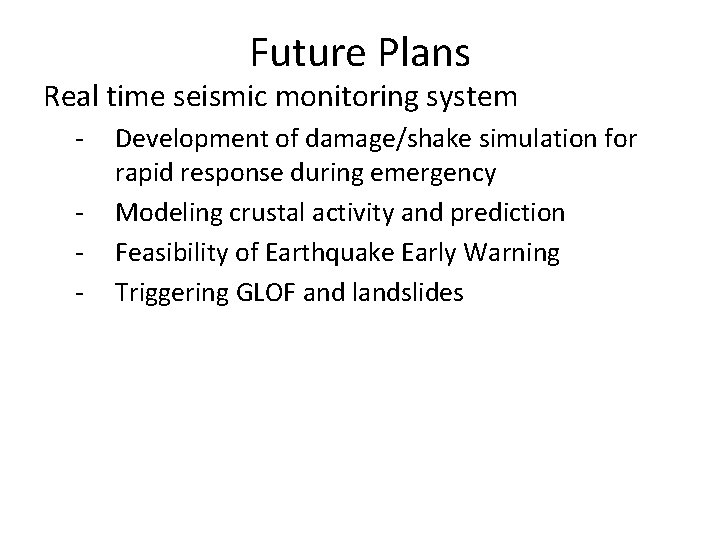 Future Plans

Real time seismic monitoring system

- Development of damage/shake simulation for rapid response during emergency
- Modeling crustal activity and prediction
- Feasibility of Earthquake Early Warning
- Triggering GLOF and landslides